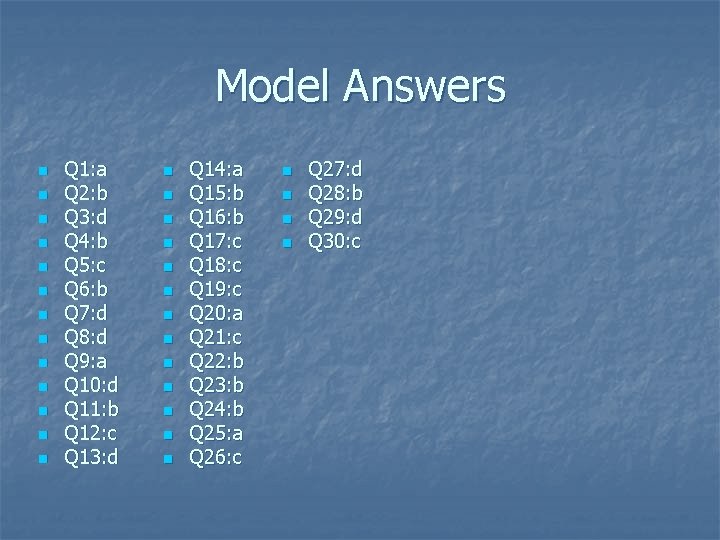 Model Answers

- Q1:a
- Q2:b
- Q3:d
- Q4:b
- Q5:c
- Q6:b
- Q7:d
- Q8:d
- Q9:a
- Q10:d
- Q11:b
- Q12:c
- Q13:d

- Q14:a
- Q15:b
- Q16:b
- Q17:c
- Q18:c
- Q19:c
- Q20:a
- Q21:c
- Q22:b
- Q23:b
- Q24:b
- Q25:a
- Q26:c

- Q27:d
- Q28:b
- Q29:d
- Q30:c